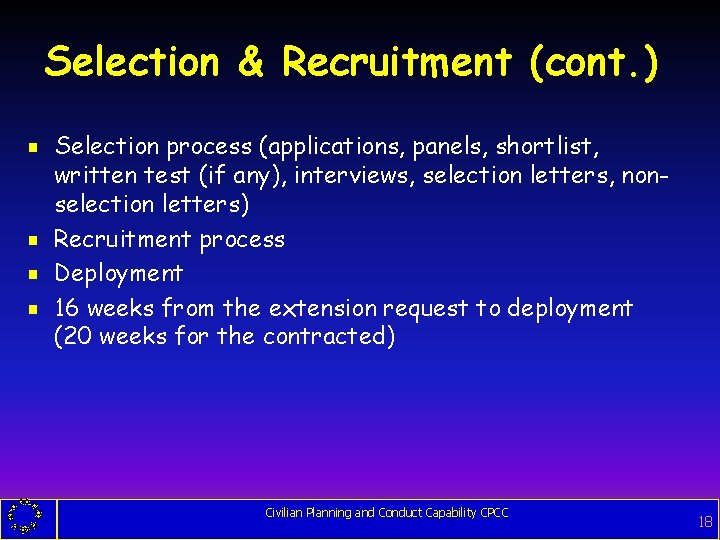 Selection & Recruitment (cont.)

- Selection process (applications, panels, shortlist, written test (if any), interviews, selection letters, non-selection letters)
- Recruitment process
- Deployment
- 16 weeks from the extension request to deployment (20 weeks for the contracted)

Civilian Planning and Conduct Capability CPCC

18